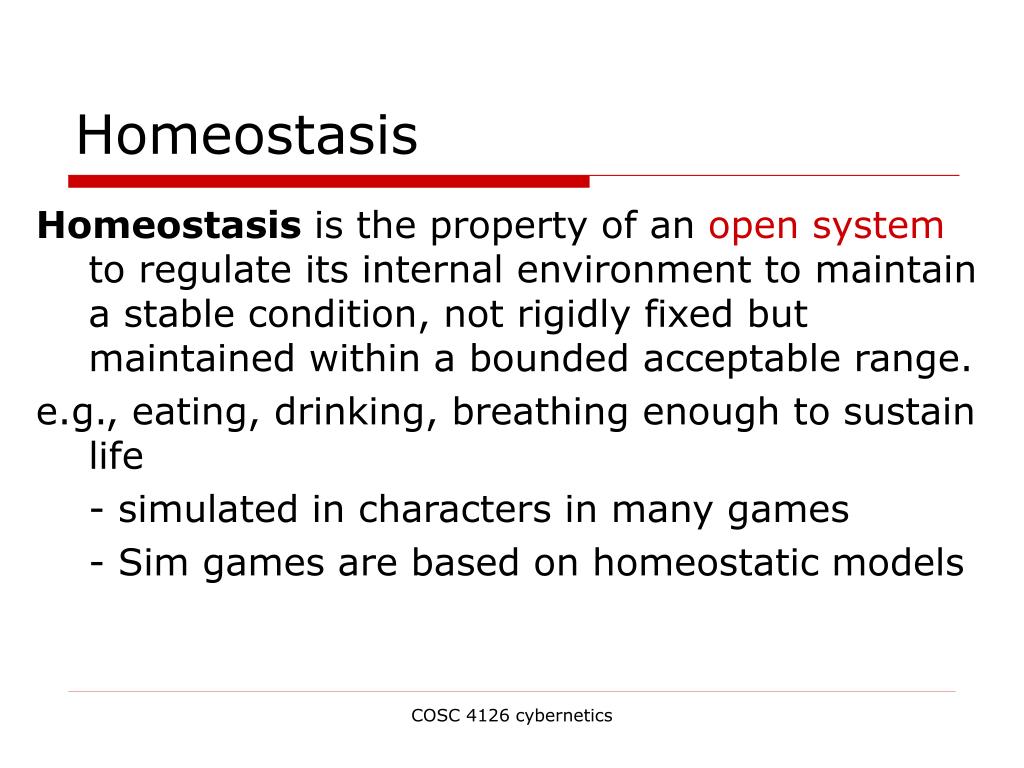 Homeostasis

Homeostasis is the property of an open system to regulate its internal environment to maintain a stable condition, not rigidly fixed but maintained within a bounded acceptable range.

e.g., eating, drinking, breathing enough to sustain life

- simulated in characters in many games

- Sim games are based on homeostatic models

COSC 4126 cybernetics